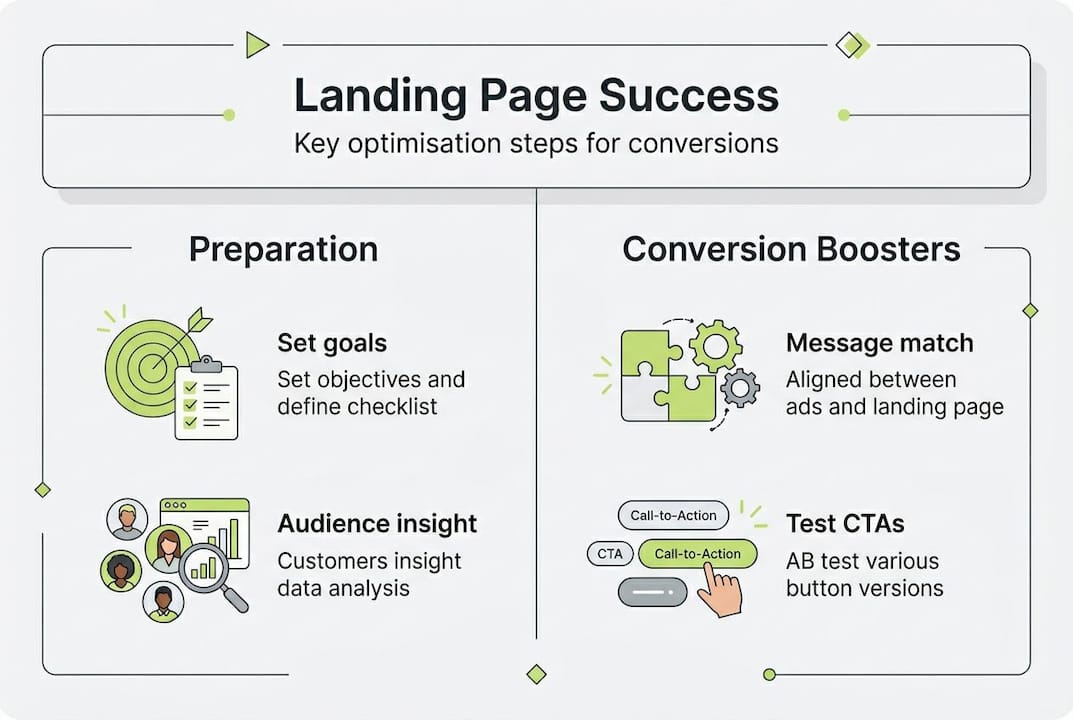 Landing Page Success

Key optimisation steps for conversions

Preparation

Set goals

Set objectives and define checklist

Audience insight

Customers insight data analysis

Conversion Boosters

Message match

Aligned between ads and landing page

Call-to-Action

CTA

Call-to-Action

Test CTAs

AB test various button versions